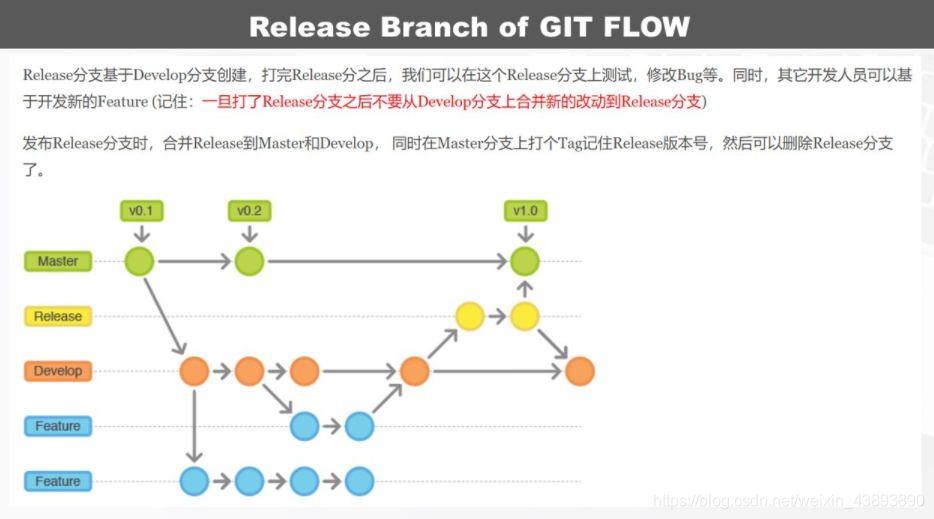 Release Branch of GIT FLOW

Release分支基于Develop分支创建，打完Release分之后，我们可以在这个Release分支上测试，修改Bug等。同时，其它开发人员可以基于开发新的Feature (记住：一旦打了Release分支之后不要从Develop分支上合并新的改动到Release分支)

发布Release分支时，合并Release到Master和Develop，同时在Master分支上打个Tag记住Release版本号，然后可以删除Release分支了。

v0.1
v0.2
v1.0
Master
Release
Develop
Feature
Feature

https://blog.csdn.net/weixin_43893890